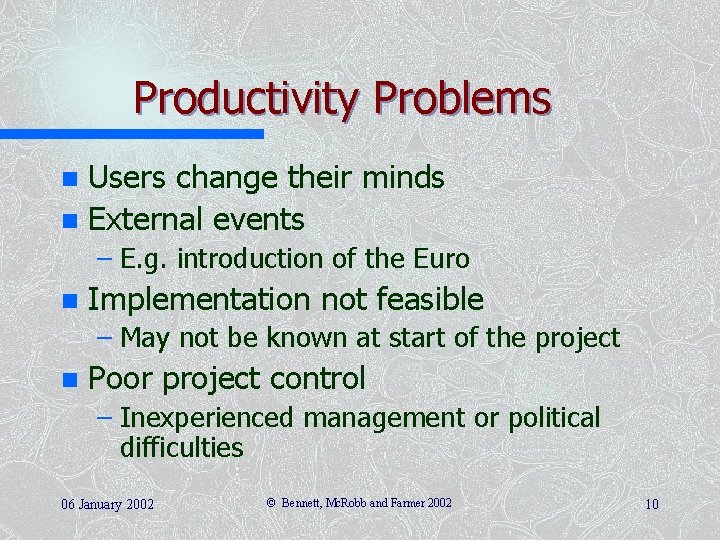 Productivity Problems

- Users change their minds
- External events
  – E.g. introduction of the Euro
- Implementation not feasible
  – May not be known at start of the project
- Poor project control
  – Inexperienced management or political difficulties

06 January 2002

© Bennett, McRobb and Farmer 2002

10